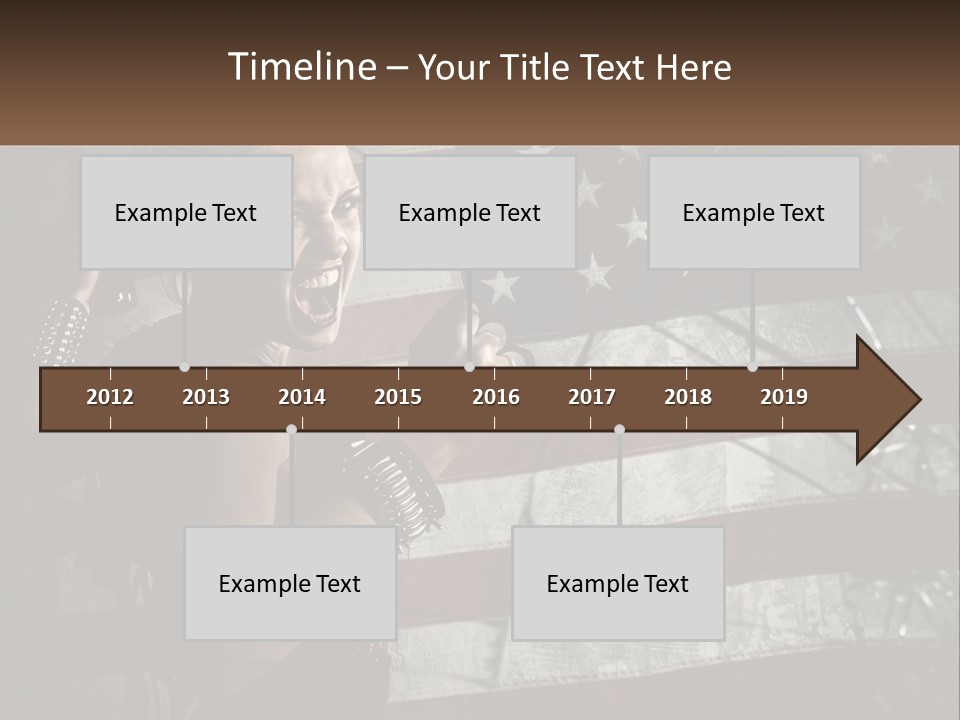 Timeline – Your Title Text Here

Example Text

Example Text

Example Text

2012 2013 2014 2015 2016 2017 2018 2019

Example Text

Example Text